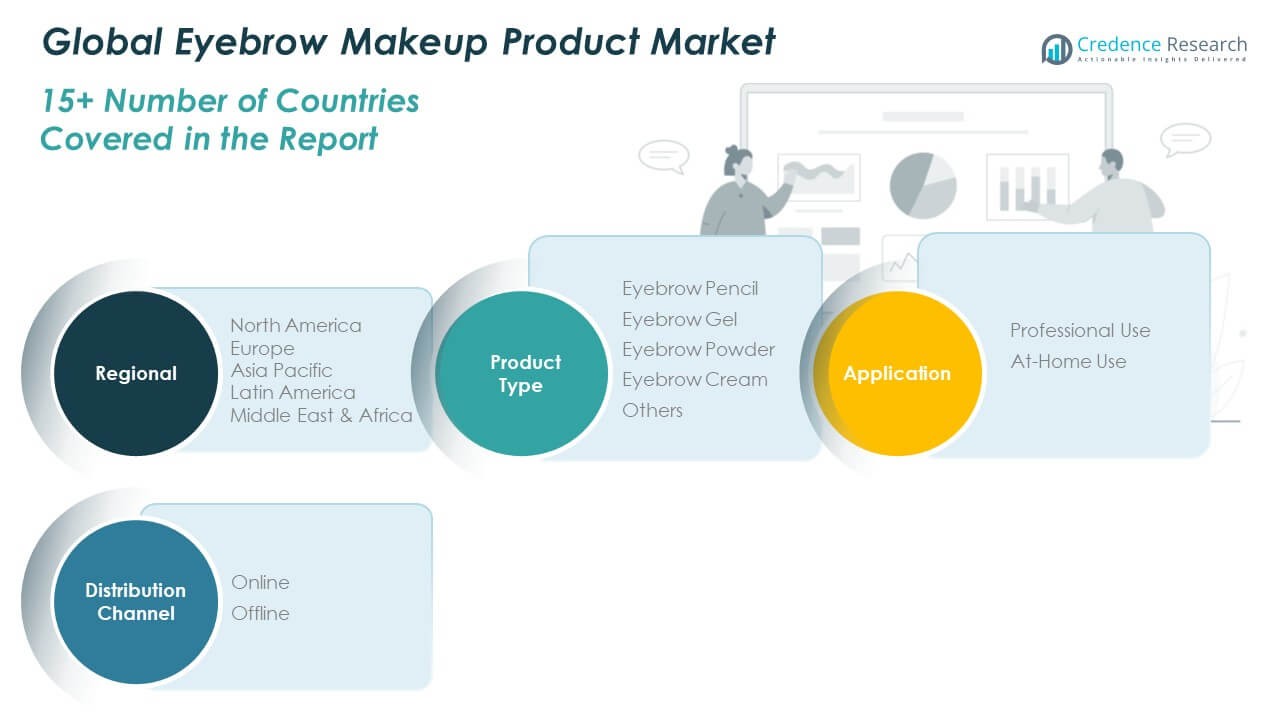 Global Eyebrow Makeup Product Market

Credence Research
Actionable Insights Delivered

15+ Number of Countries Covered in the Report

Regional
North America
Europe
Asia Pacific
Latin America
Middle East & Africa

Product Type
Eyebrow Pencil
Eyebrow Gel
Eyebrow Powder
Eyebrow Cream
Others

Application
Professional Use
At-Home Use

Distribution Channel
Online
Offline